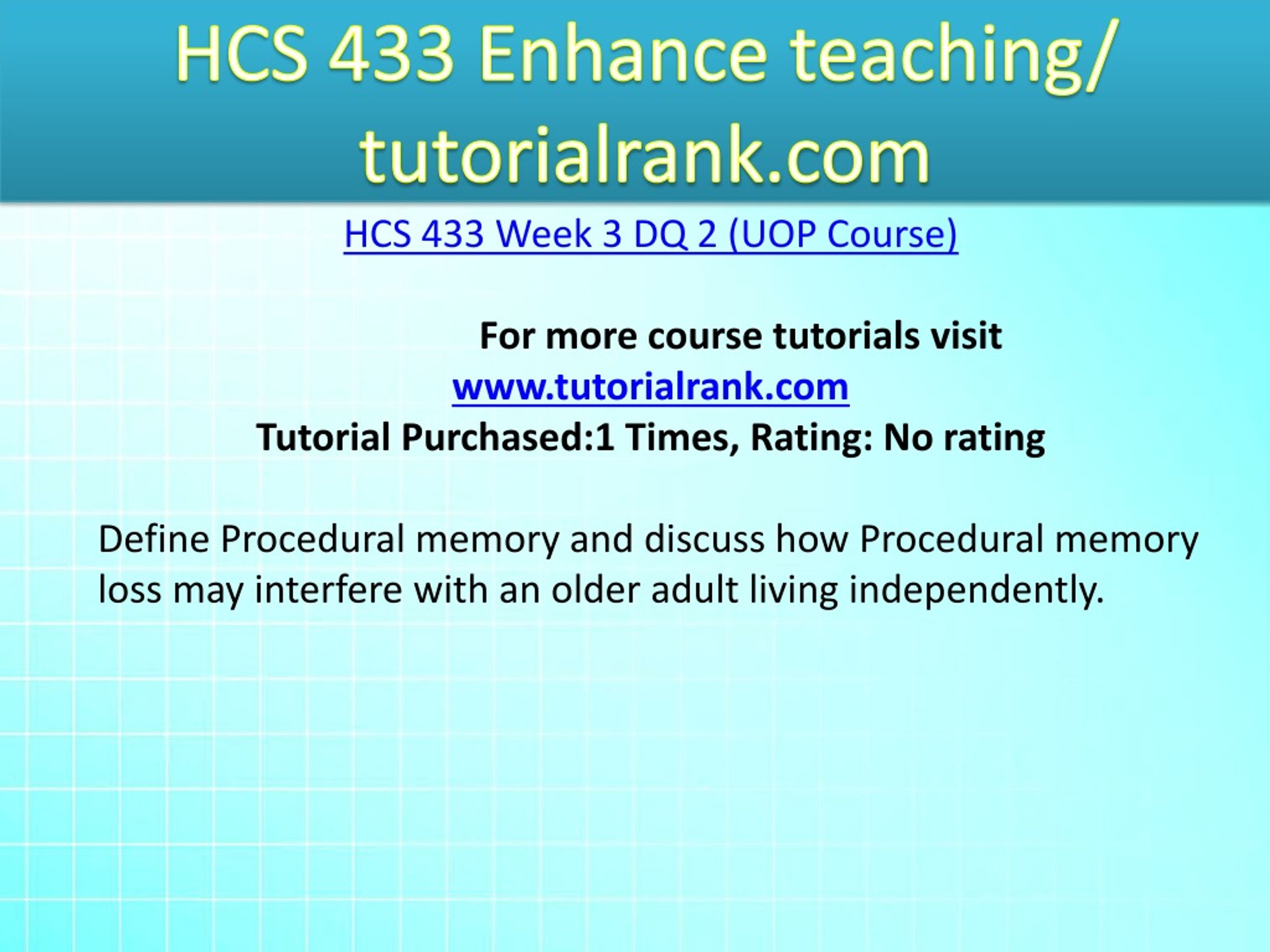 HCS 433 Enhance teaching/ tutorialrank.com

HCS 433 Week 3 DQ 2 (UOP Course)

For more course tutorials visit
www.tutorialrank.com
Tutorial Purchased:1 Times, Rating: No rating

Define Procedural memory and discuss how Procedural memory loss may interfere with an older adult living independently.